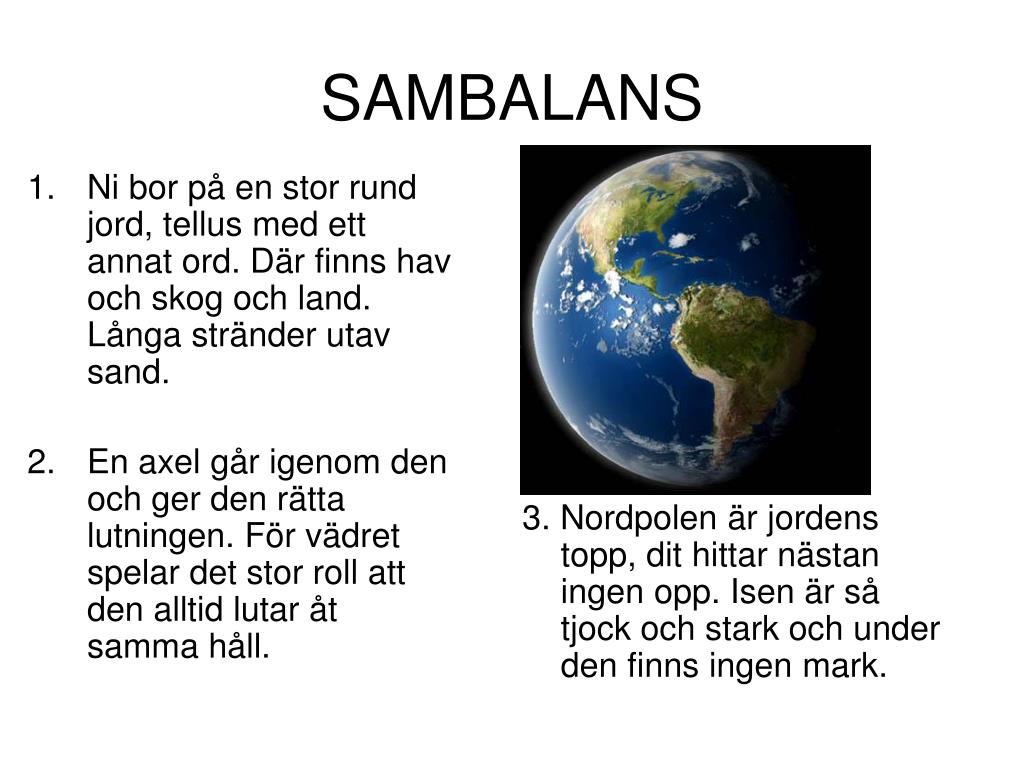 SAMBALANS

1. Ni bor på en stor rund jord, tellus med ett annat ord. Där finns hav och skog och land. Långa stränder utav sand.

2. En axel går igenom den och ger den rätta lutningen. För vädret spelar det stor roll att den alltid lutar åt samma håll.

3. Nordpolen är jordens topp, dit hittar nästan ingen opp. Isen är så tjock och stark och under den finns ingen mark.